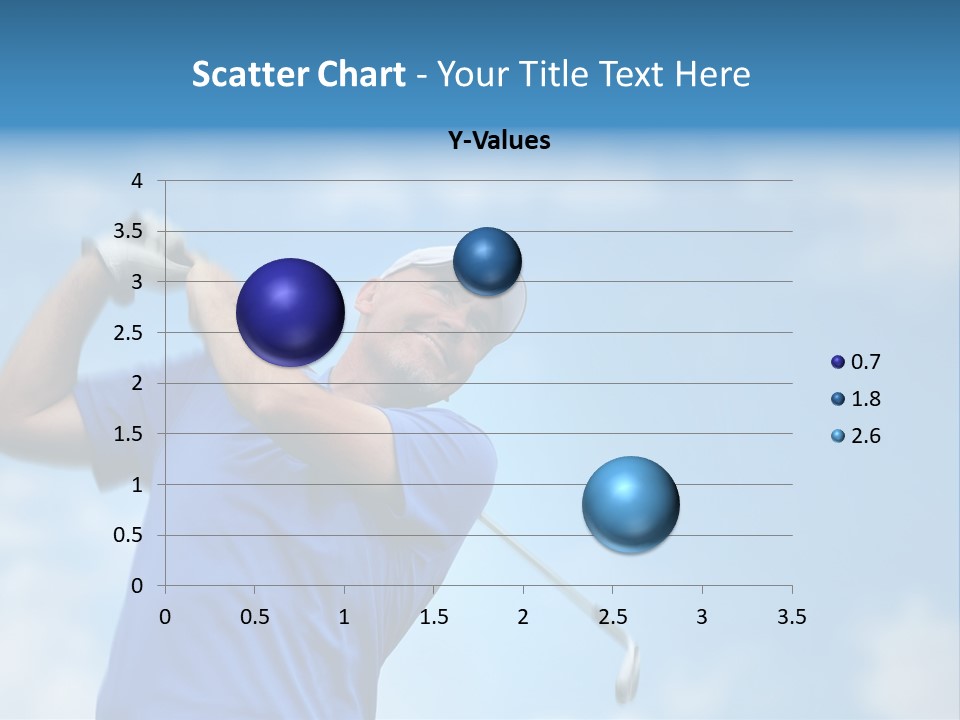 Scatter Chart - Your Title Text Here

Y-Values

4
3.5
3
2.5
2
1.5
1
0.5
0

0 0.5 1 1.5 2 2.5 3 3.5

0.7
1.8
2.6